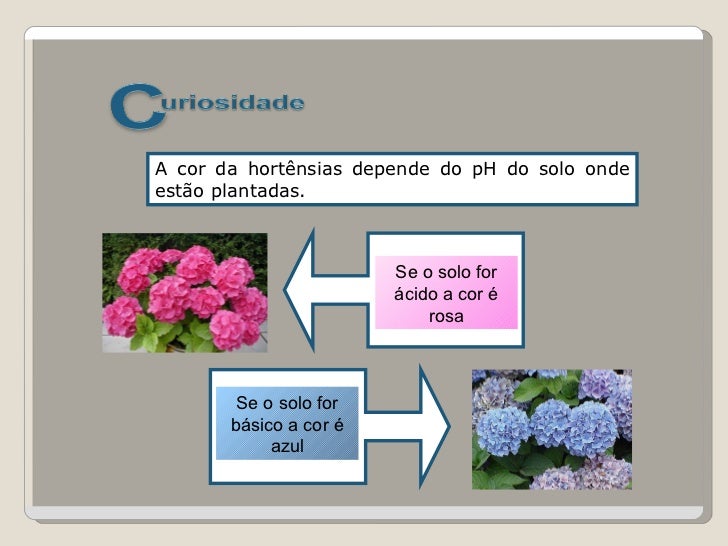 Curiosidade

A cor da hortênsias depende do pH do solo onde estão plantadas.

Se o solo for ácido a cor é rosa

Se o solo for básico a cor é azul